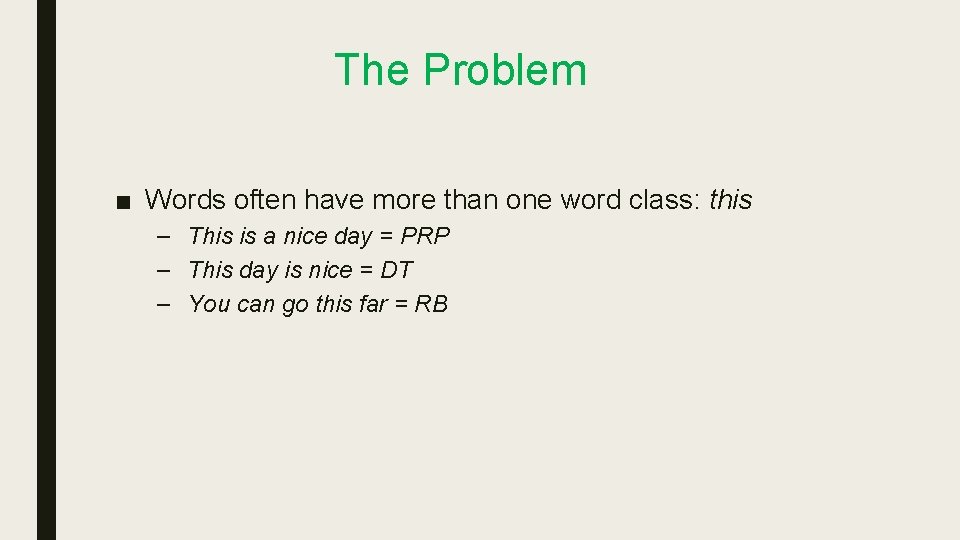 The Problem

■ Words often have more than one word class: this
– This is a nice day = PRP
– This day is nice = DT
– You can go this far = RB